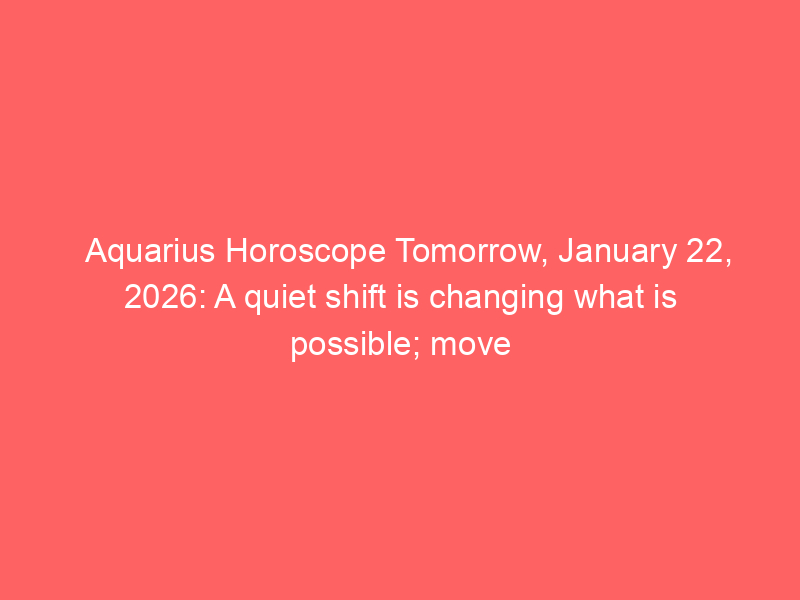 Aquarius Horoscope Tomorrow, January 22, 2026: A quiet shift is changing what is possible; move